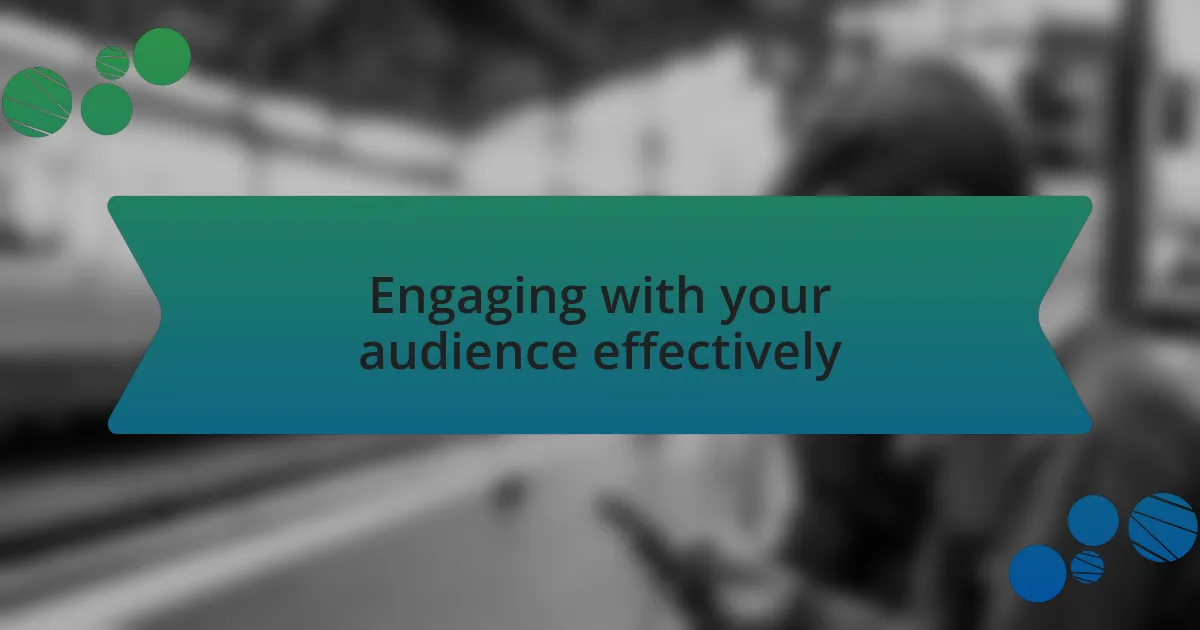 Engaging with your audience effectively